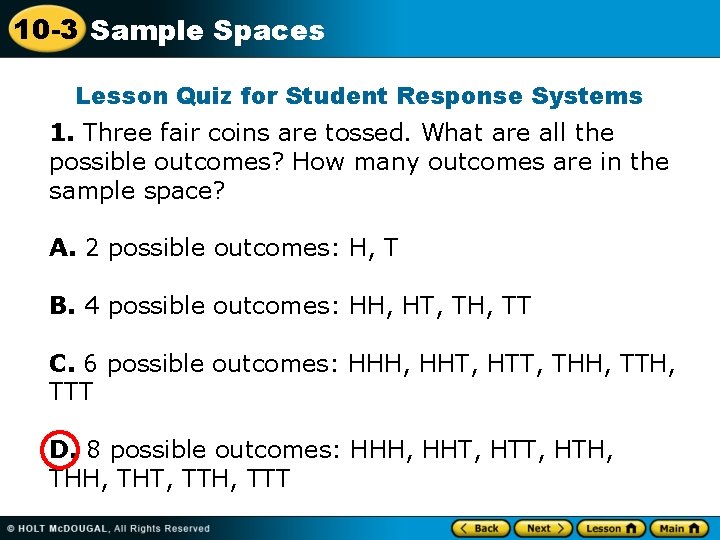 10-3 Sample Spaces

Lesson Quiz for Student Response Systems

1. Three fair coins are tossed. What are all the possible outcomes? How many outcomes are in the sample space?

A. 2 possible outcomes: H, T

B. 4 possible outcomes: HH, HT, TH, TT

C. 6 possible outcomes: HHH, HHT, HTT, THH, TTH, TTT

D. 8 possible outcomes: HHH, HHT, HTT, HTH, THH, THT, TTH, TTT

© HOLT McDOUGAL, All Rights Reserved

Back Next Lesson Main